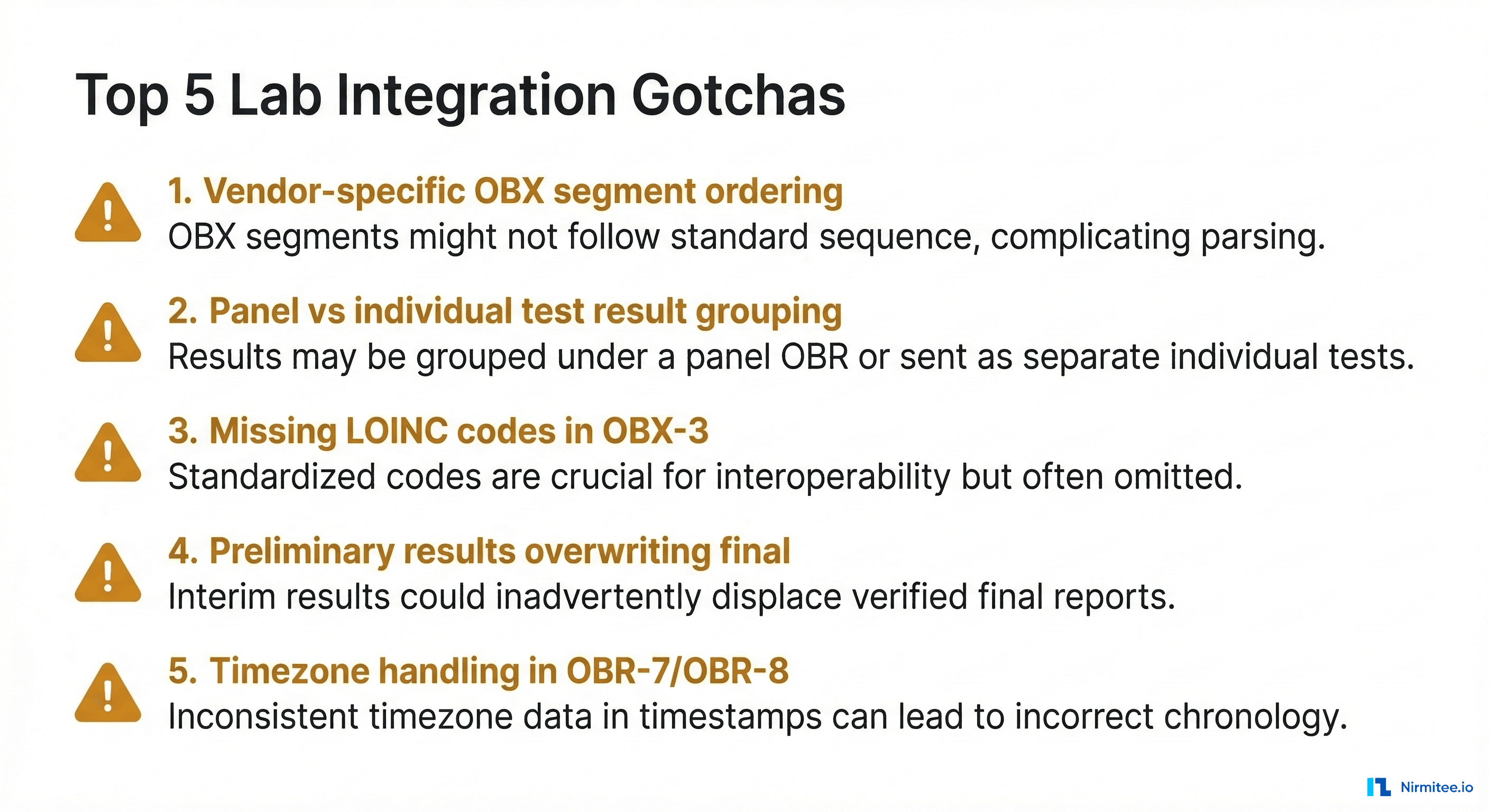 Top 5 Lab Integration Gotchas

1. Vendor-specific OBX segment ordering
OBX segments might not follow standard sequence, complicating parsing.

2. Panel vs individual test result grouping
Results may be grouped under a panel OBR or sent as separate individual tests.

3. Missing LOINC codes in OBX-3
Standardized codes are crucial for interoperability but often omitted.

4. Preliminary results overwriting final
Interim results could inadvertently displace verified final reports.

5. Timezone handling in OBR-7/OBR-8
Inconsistent timezone data in timestamps can lead to incorrect chronology.

Nirmitee.io